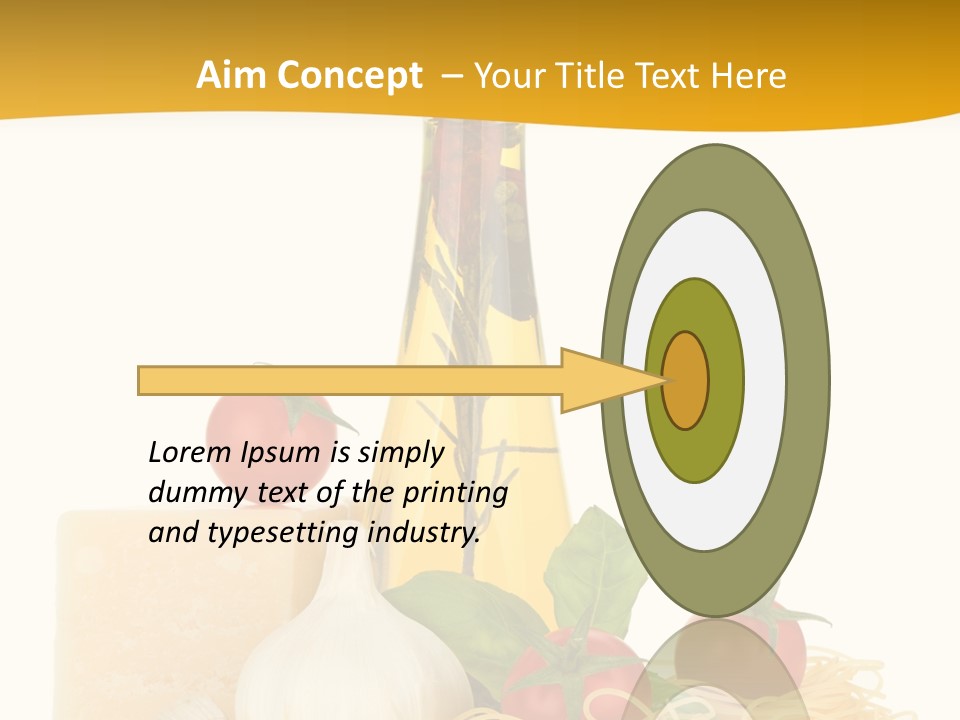 Aim Concept – Your Title Text Here

Lorem Ipsum is simply dummy text of the printing and typesetting industry.